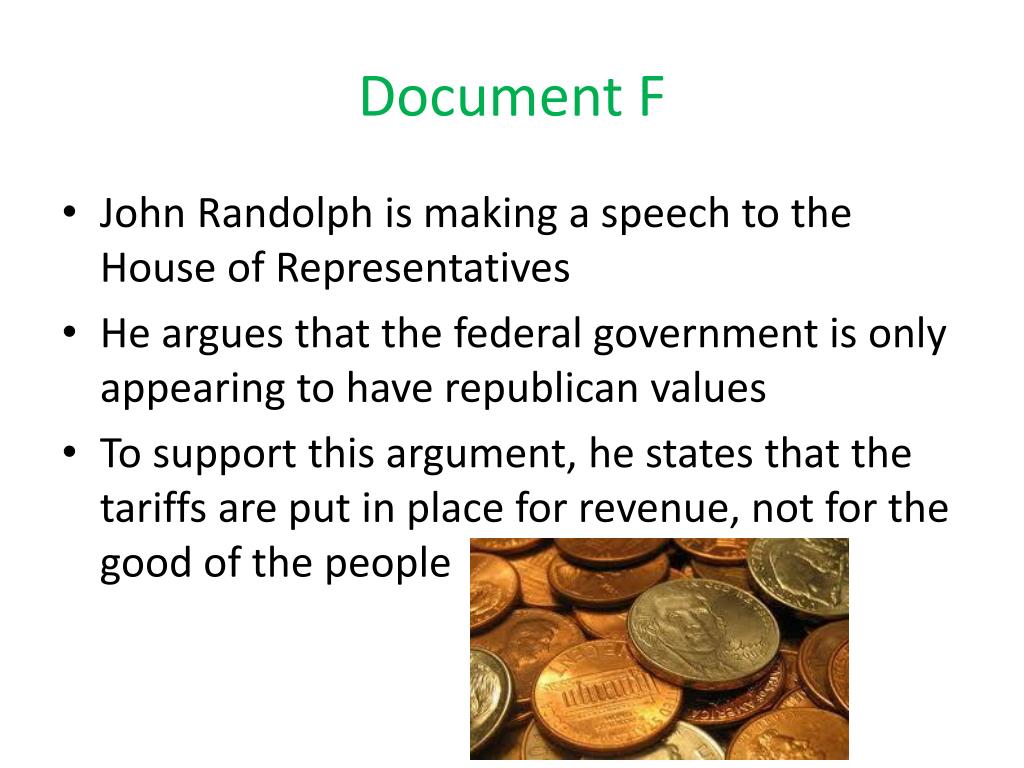 Document F

• John Randolph is making a speech to the House of Representatives
• He argues that the federal government is only appearing to have republican values
• To support this argument, he states that the tariffs are put in place for revenue, not for the good of the people